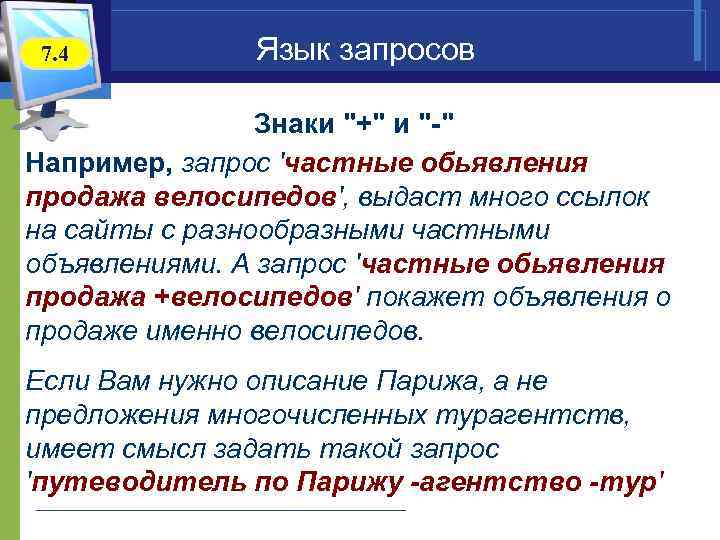 7.4

Язык запросов

Знаки "+" и "-"

Например, запрос 'частные обьявления продажа велосипедов', выдаст много ссылок на сайты с разнообразными частными объявлениями. А запрос 'частные обьявления продажа +велосипедов' покажет объявления о продаже именно велосипедов.

Если Вам нужно описание Парижа, а не предложения многочисленных турагентств, имеет смысл задать такой запрос 'путеводитель по Парижу -агентство -тур'